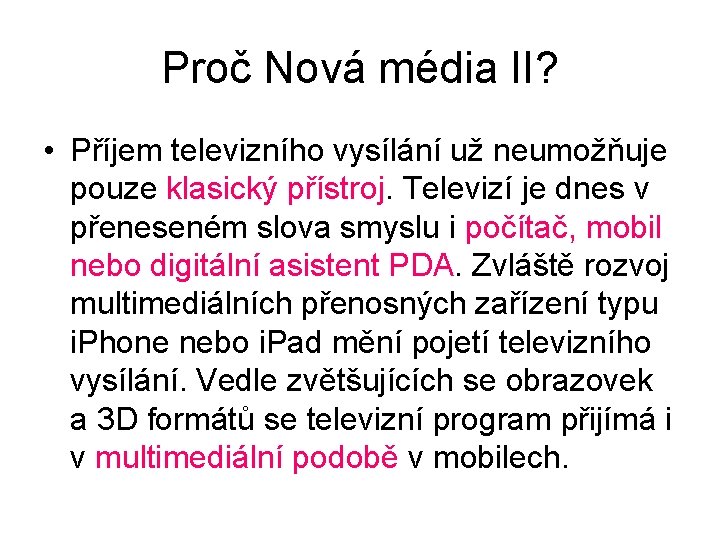 Proč Nová média II?

• Příjem televizního vysílání už neumožňuje pouze klasický přístroj. Televizí je dnes v přeneseném slova smyslu i počítač, mobil nebo digitální asistent PDA. Zvláště rozvoj multimediálních přenosných zařízení typu iPhone nebo iPad mění pojetí televizního vysílání. Vedle zvětšujících se obrazovek a 3D formátů se televizní program přijímá i v multimediální podobě v mobilech.